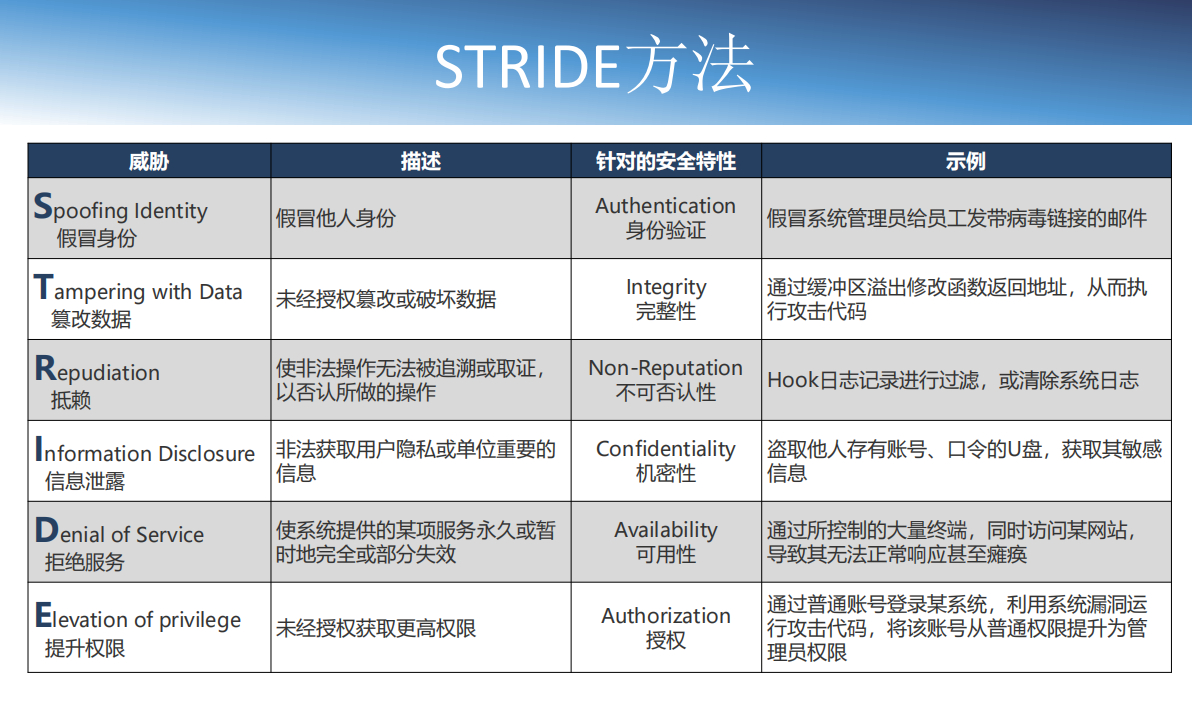 STRIDE方法

| 威胁 | 描述 | 针对的安全特性 | 示例 |
|---|---|---|---|
| Spoofing Identity 假冒身份 | 假冒他人身份 | Authentication 身份验证 | 假冒系统管理员给员工发带病毒链接的邮件 |
| Tampering with Data 篡改数据 | 未经授权篡改或破坏数据 | Integrity 完整性 | 通过缓冲区溢出修改函数返回地址，从而执行攻击代码 |
| Repudiation 抵赖 | 使非法操作无法被追溯或取证，以否认所做的操作 | Non-Reputation 不可否认性 | Hook日志记录进行过滤，或清除系统日志 |
| Information Disclosure 信息泄露 | 非法获取用户隐私或单位重要的信息 | Confidentiality 机密性 | 盗取他人存有账号、口令的U盘，获取其敏感信息 |
| Denial of Service 拒绝服务 | 使系统提供的某项服务永久或暂时地完全或部分失效 | Availability 可用性 | 通过所控制的大量终端，同时访问某网站，导致其无法正常响应甚至瘫痪 |
| Elevation of privilege 提升权限 | 未经授权获取更高权限 | Authorization 授权 | 通过普通账号登录某系统，利用系统漏洞运行攻击代码，将该账号从普通权限提升为管理员权限 |